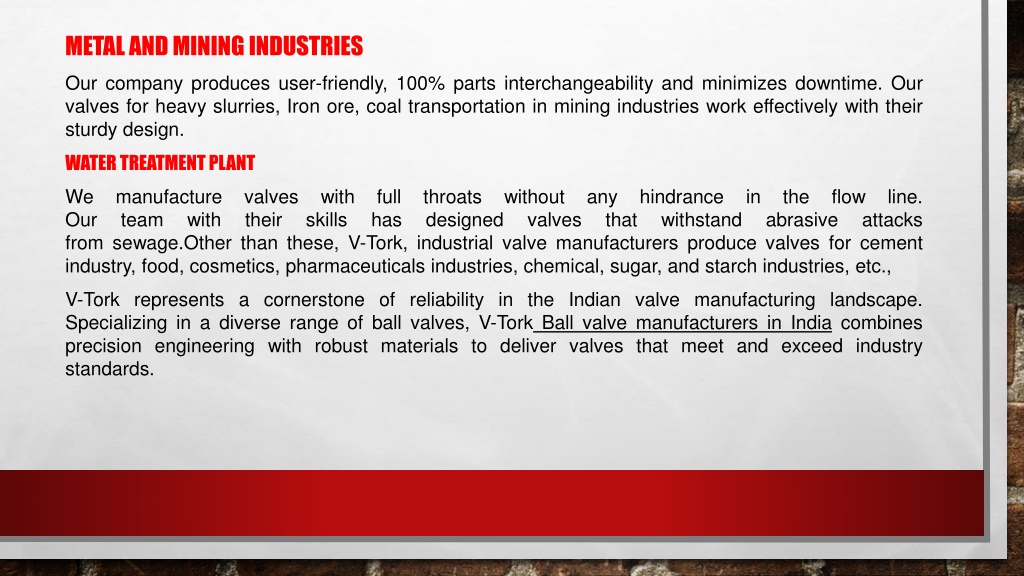 METAL AND MINING INDUSTRIES

Our company produces user-friendly, 100% parts interchangeability and minimizes downtime. Our valves for heavy slurries, Iron ore, coal transportation in mining industries work effectively with their sturdy design.

WATER TREATMENT PLANT

We manufacture valves with full throats without any hindrance in the flow line. Our team with their skills has designed valves that withstand abrasive attacks from sewage.Other than these, V-Tork, industrial valve manufacturers produce valves for cement industry, food, cosmetics, pharmaceuticals industries, chemical, sugar, and starch industries, etc.,

V-Tork represents a cornerstone of reliability in the Indian valve manufacturing landscape. Specializing in a diverse range of ball valves, V-Tork Ball valve manufacturers in India combines precision engineering with robust materials to deliver valves that meet and exceed industry standards.